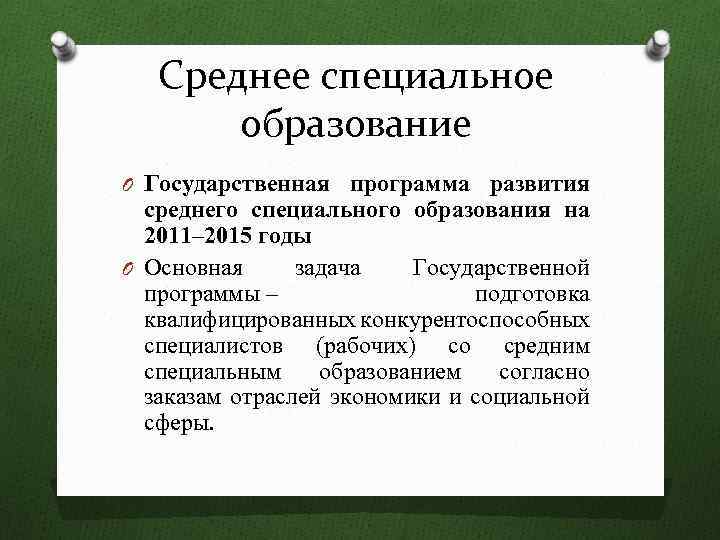 Среднее специальное образование

Государственная программа развития среднего специального образования на 2011–2015 годы

Основная задача Государственной программы – подготовка квалифицированных конкурентоспособных специалистов (рабочих) со средним специальным образованием согласно заказам отраслей экономики и социальной сферы.